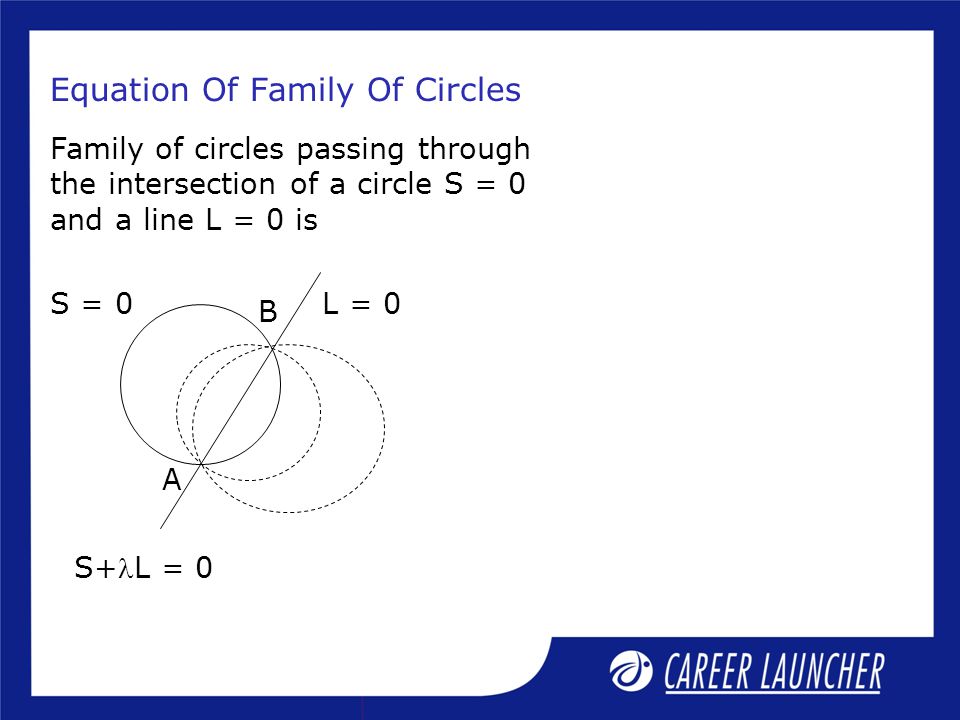 Equation Of Family Of Circles

Family of circles passing through the intersection of a circle S = 0 and a line L = 0 is

S = 0

B

L = 0

A

$S+\lambda L = 0$

CAREER LAUNCHER